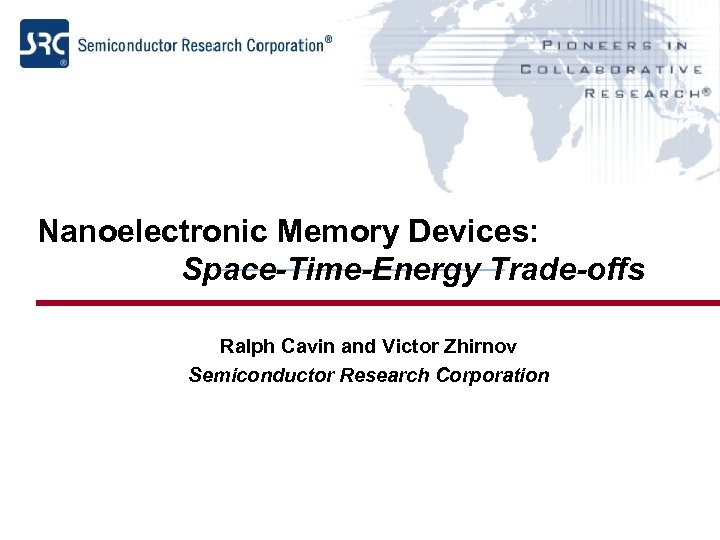 SRC® Semiconductor Research Corporation®

PIONEERS IN COLLABORATIVE RESEARCH®

Nanoelectronic Memory Devices:
Space-Time-Energy Trade-offs

Ralph Cavin and Victor Zhirnov
Semiconductor Research Corporation